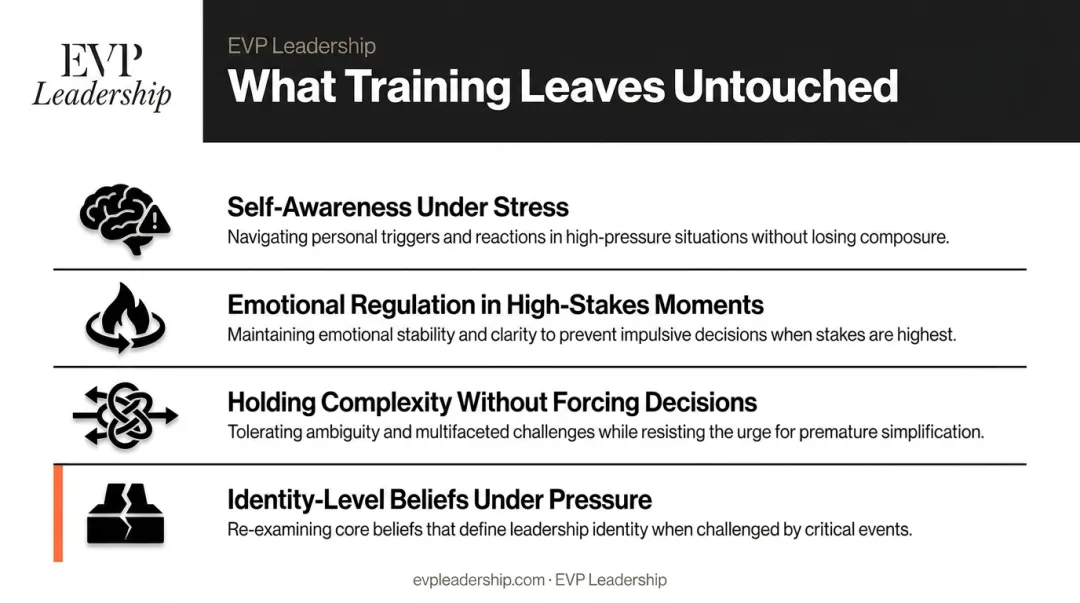 EVP
Leadership

EVP Leadership
What Training Leaves Untouched

Self-Awareness Under Stress
Navigating personal triggers and reactions in high-pressure situations without losing composure.

Emotional Regulation in High-Stakes Moments
Maintaining emotional stability and clarity to prevent impulsive decisions when stakes are highest.

Holding Complexity Without Forcing Decisions
Tolerating ambiguity and multifaceted challenges while resisting the urge for premature simplification.

Identity-Level Beliefs Under Pressure
Re-examining core beliefs that define leadership identity when challenged by critical events.

evpleadership.com · EVP Leadership